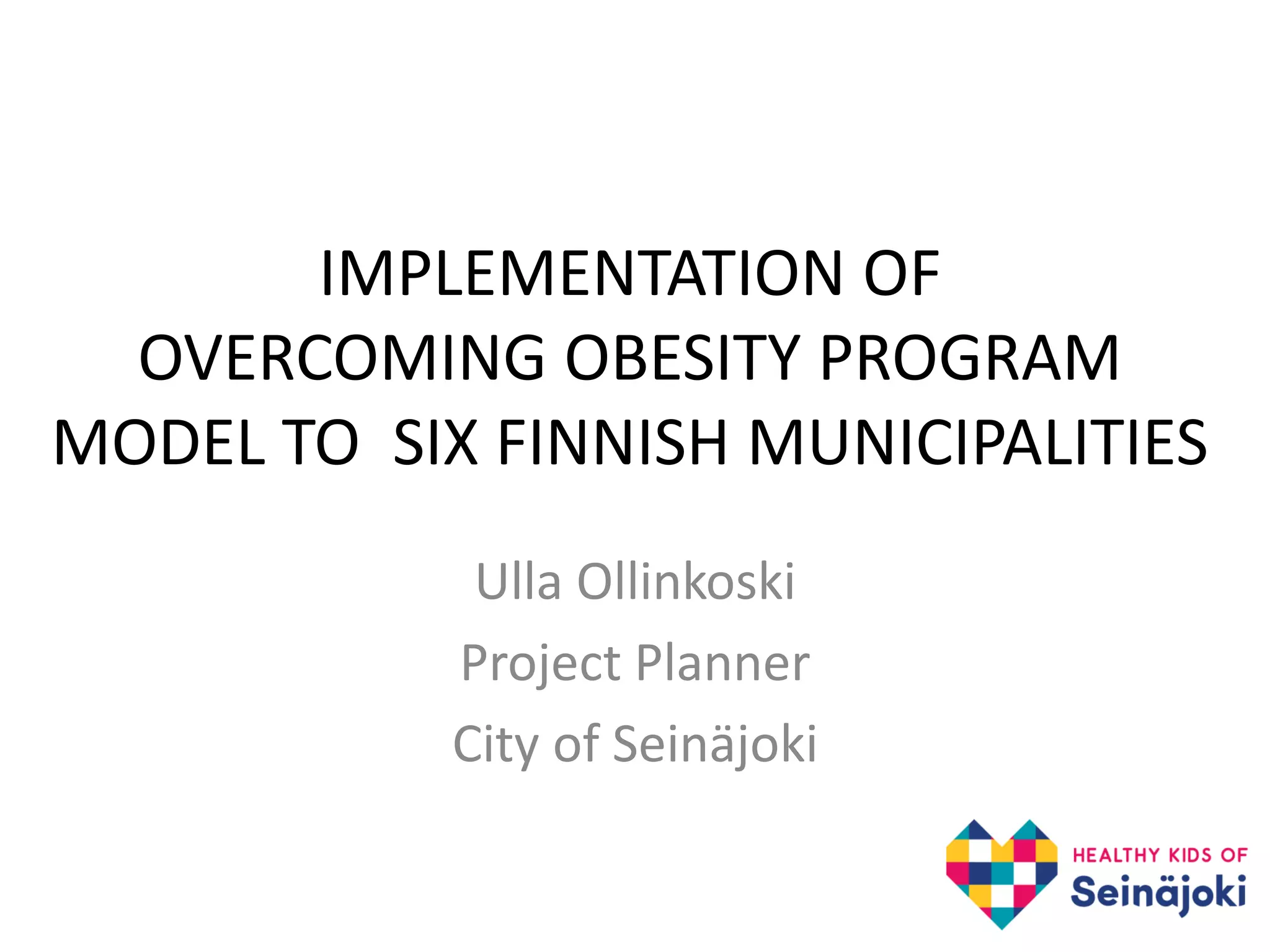 IMPLEMENTATION OF OVERCOMING OBESITY PROGRAM MODEL TO SIX FINNISH MUNICIPALITIES

Ulla Ollinkoski
Project Planner
City of Seinäjoki

HEALTHY KIDS OF
Seinäjoki